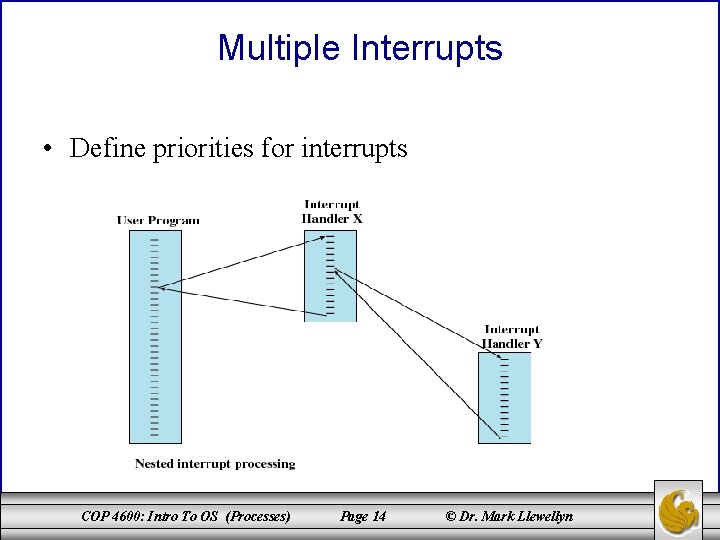 Multiple Interrupts

• Define priorities for interrupts

User Program

Interrupt Handler X

Interrupt Handler Y

Nested interrupt processing

COP 4600: Intro To OS (Processes) Page 14 © Dr. Mark Llewellyn